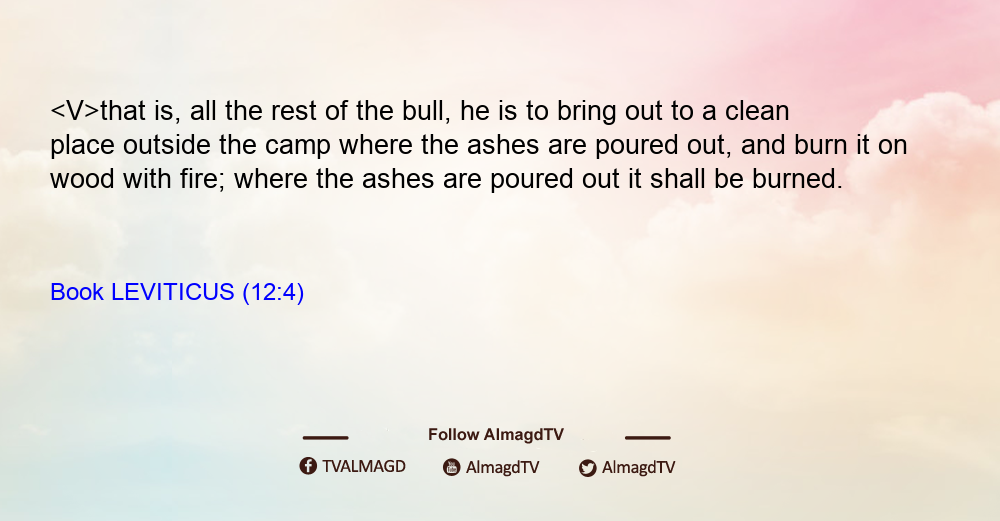 <V>that is, all the rest of the bull, he is to bring out to a clean place outside the camp where the ashes are poured out, and burn it on wood with fire; where the ashes are poured out it shall be burned.

Book LEVITICUS (12:4)

Follow AlmagdTV

TVALMAGD AlmagdTV AlmagdTV